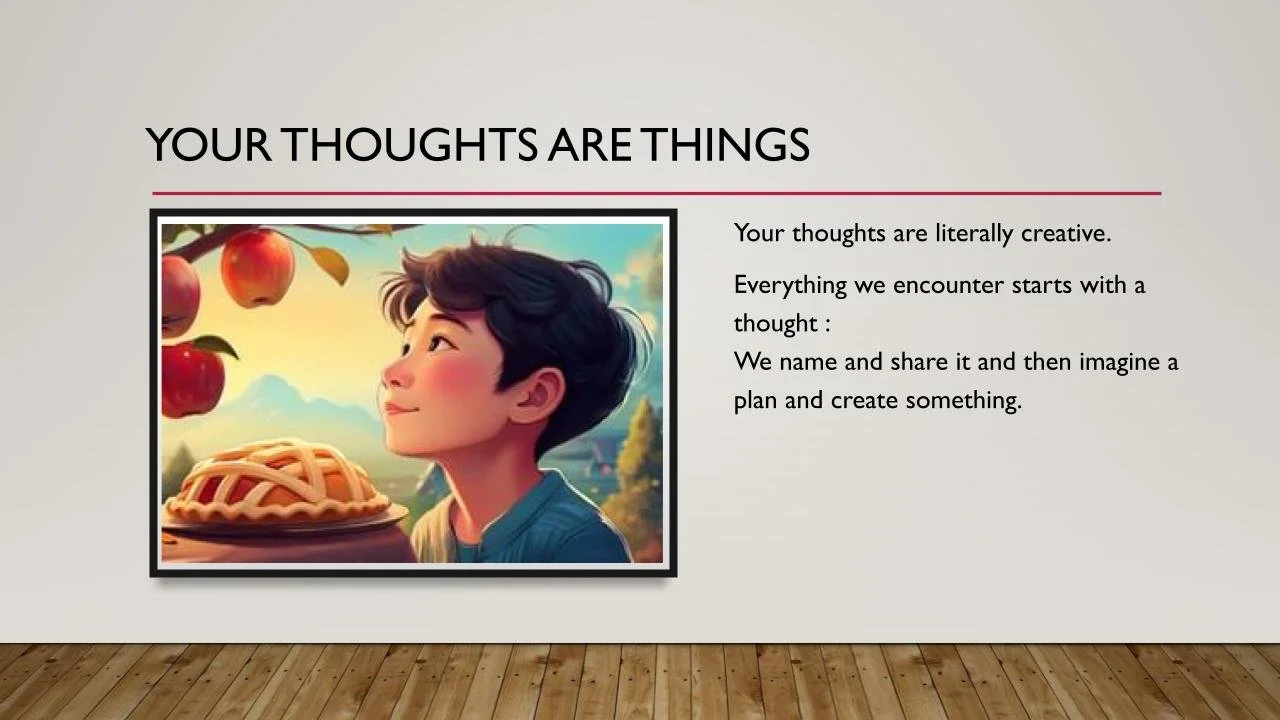 YOUR THOUGHTS ARE THINGS

Your thoughts are literally creative.

Everything we encounter starts with a thought :
We name and share it and then imagine a plan and create something.